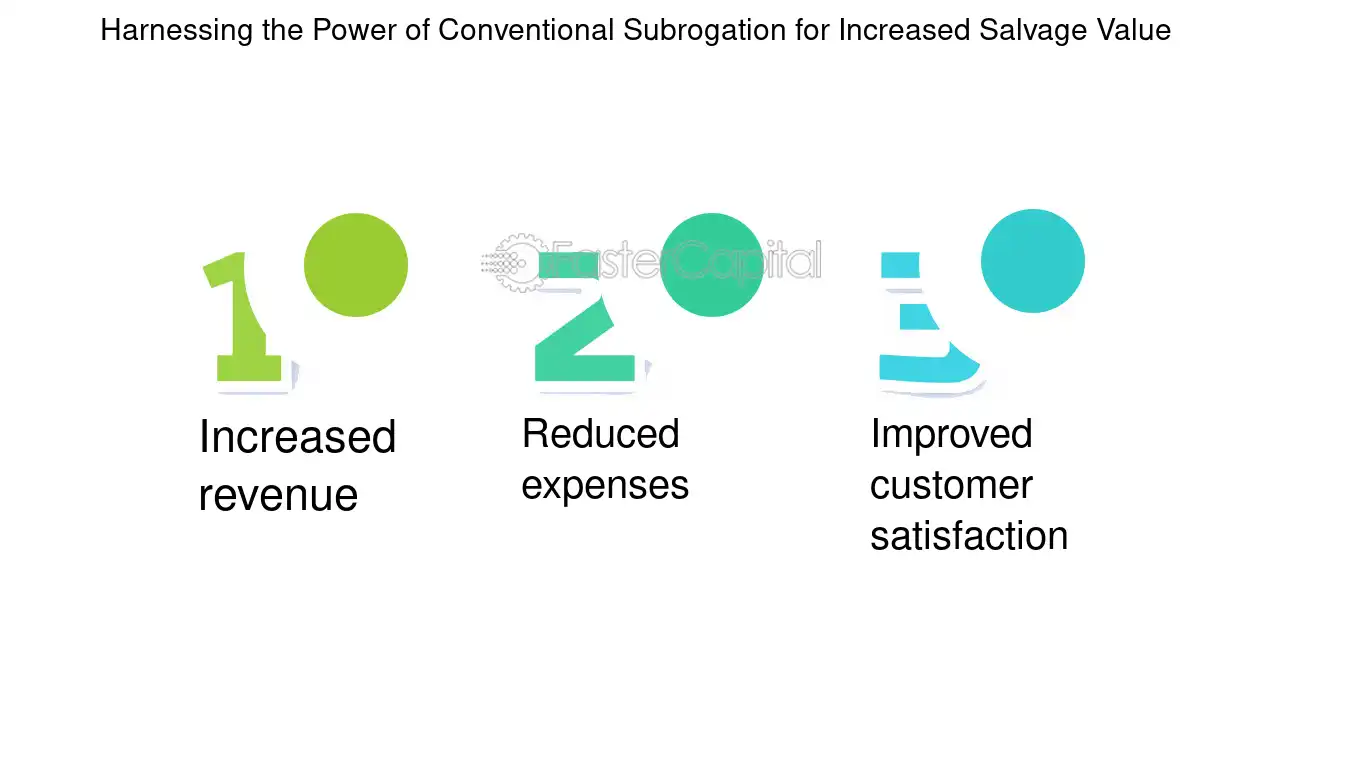 Harnessing the Power of Conventional Subrogation for Increased Salvage Value

FasterCapital

1

Increased revenue

2

Reduced expenses

3

Improved customer satisfaction